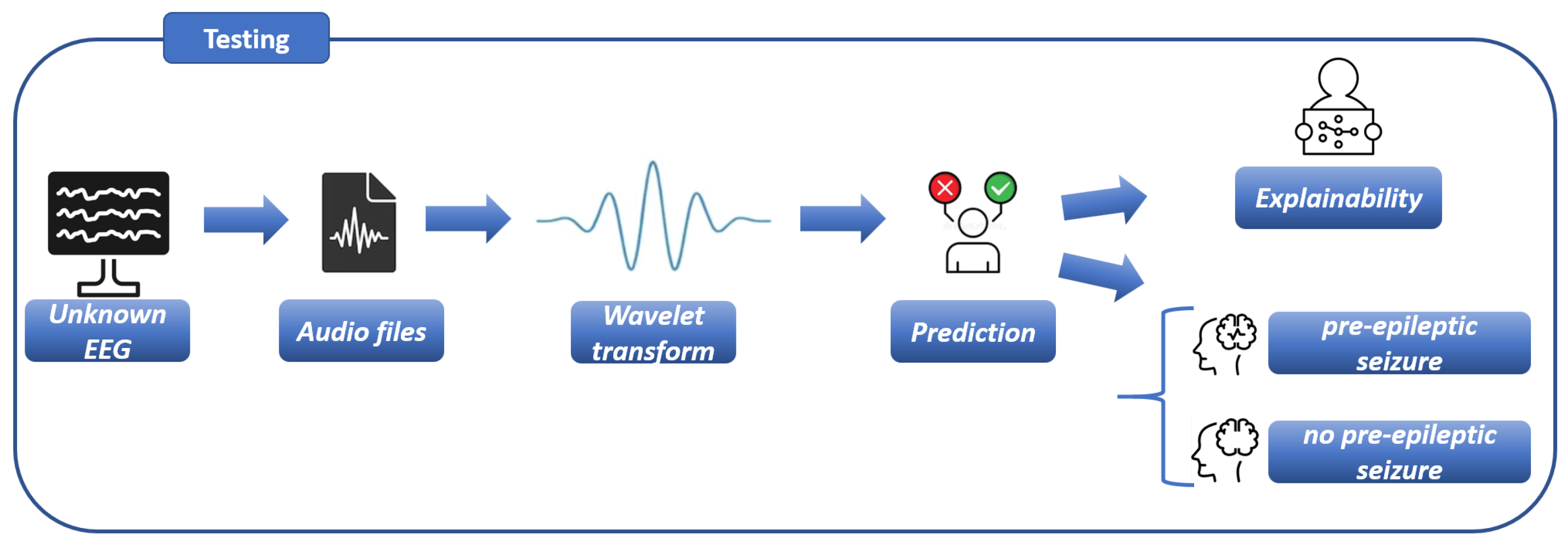 Testing

Unknown EEG

Audio files

Wavelet transform

Prediction

Explainability

pre-epileptic seizure

no pre-epileptic seizure